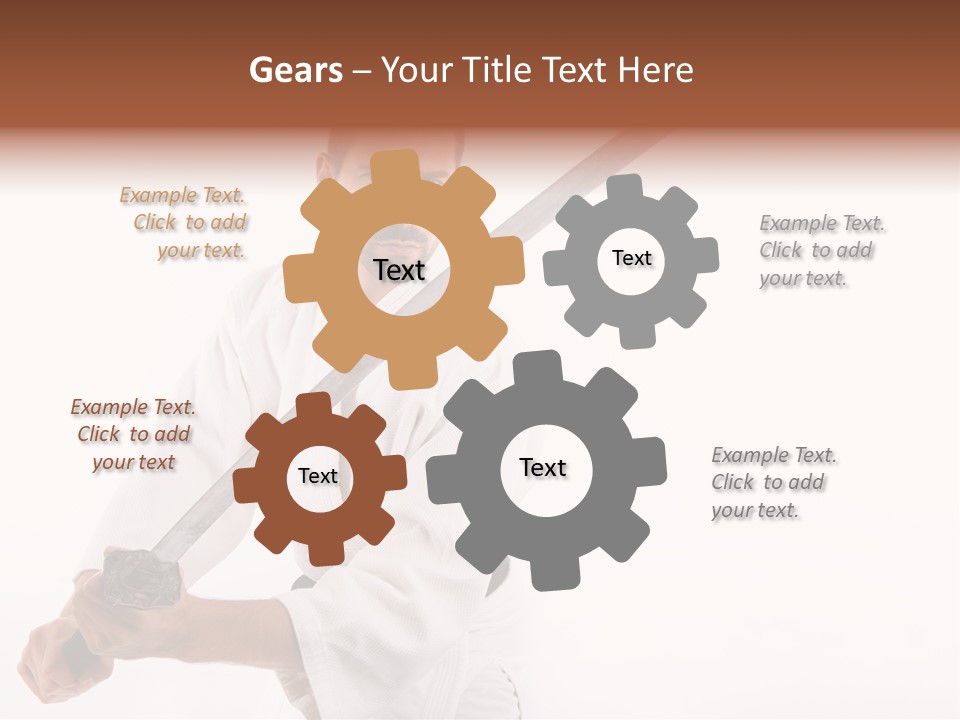 Gears – Your Title Text Here

Example Text. Click to add your text.

Text

Text

Example Text. Click to add your text.

Example Text. Click to add your text

Text

Text

Example Text. Click to add your text.